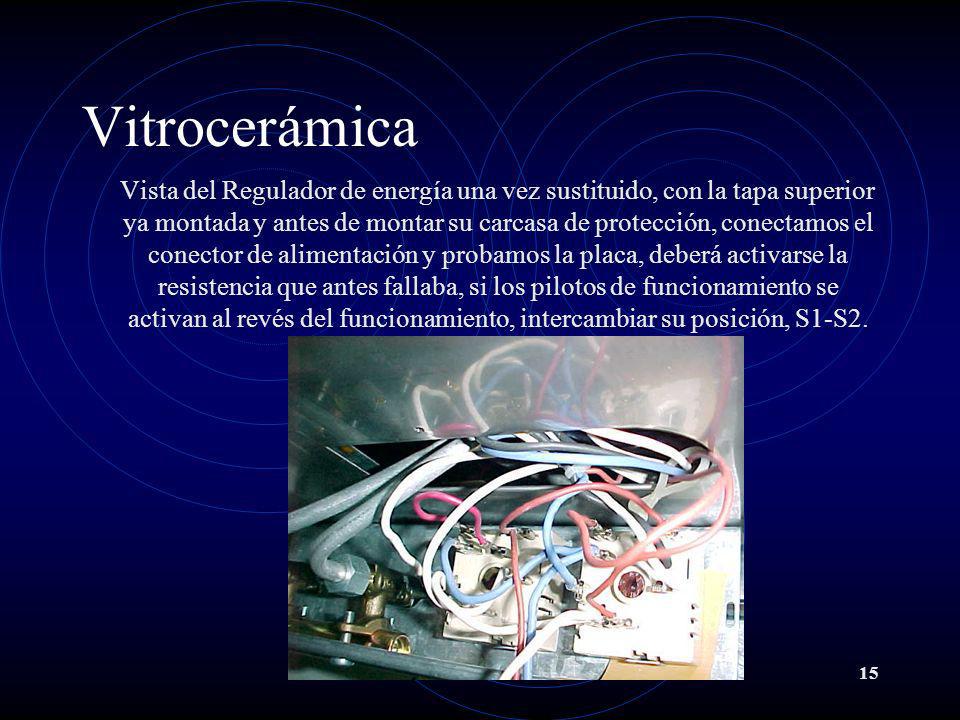 Vitrocerámica

Vista del Regulador de energía una vez sustituido, con la tapa superior ya montada y antes de montar su carcasa de protección, conectamos el conector de alimentación y probamos la placa, deberá activarse la resistencia que antes fallaba, si los pilotos de funcionamiento se activan al revés del funcionamiento, intercambiar su posición, S1-S2.

15